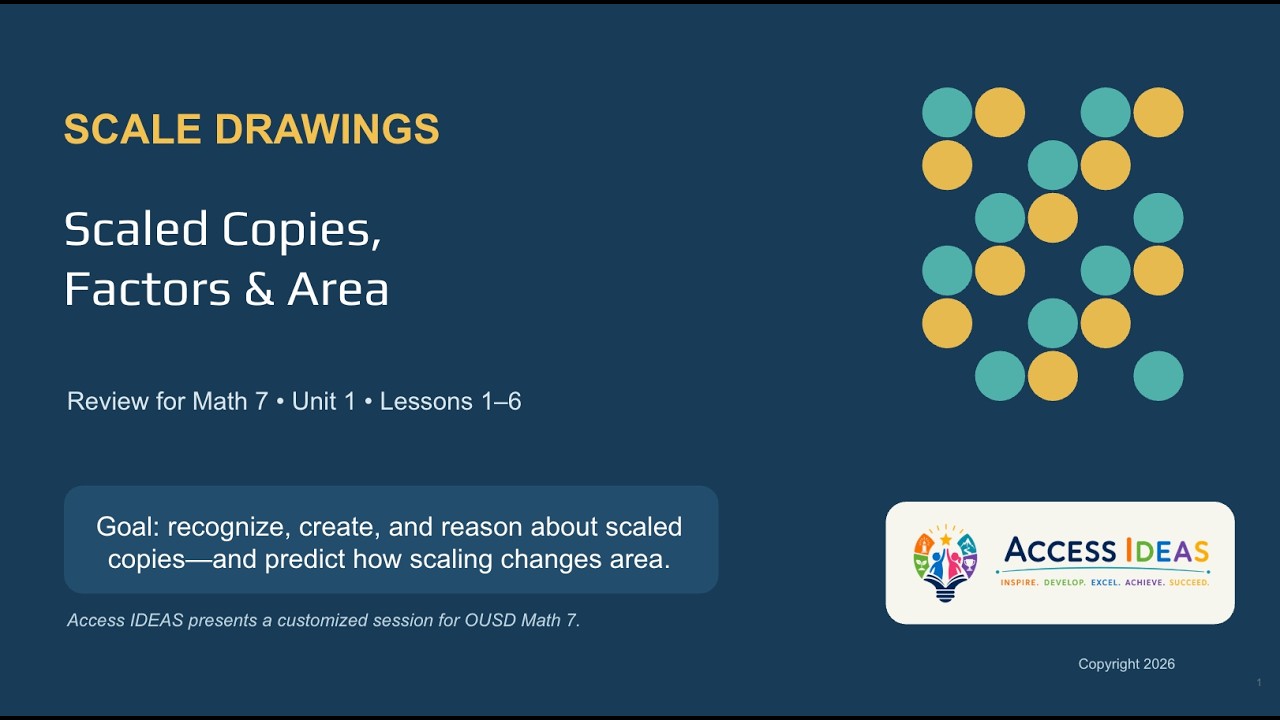 SCALE DRAWINGS

Scaled Copies, Factors & Area

Review for Math 7 • Unit 1 • Lessons 1–6

Goal: recognize, create, and reason about scaled copies—and predict how scaling changes area.

Access IDEAS presents a customized session for OUSD Math 7.

ACCESS IDEAS
INSPIRE. DEVELOP. EXCEL. ACHIEVE. SUCCEED.

Copyright 2026

1